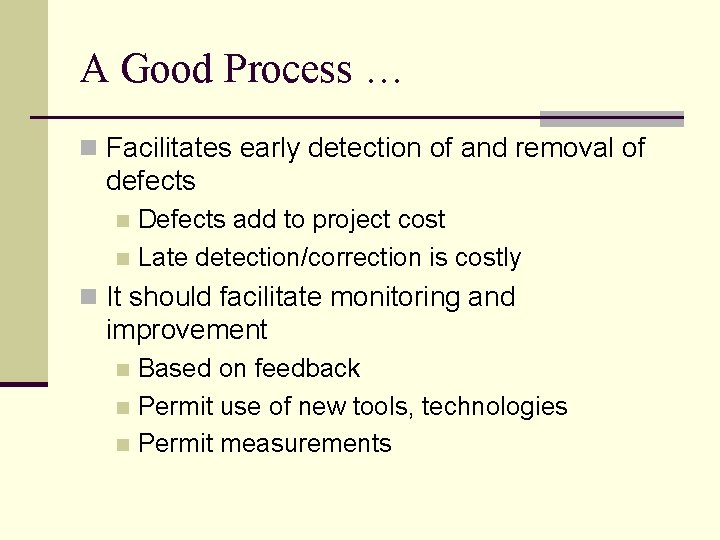 A Good Process …

Facilitates early detection of and removal of defects

Defects add to project cost

Late detection/correction is costly

It should facilitate monitoring and improvement

Based on feedback

Permit use of new tools, technologies

Permit measurements